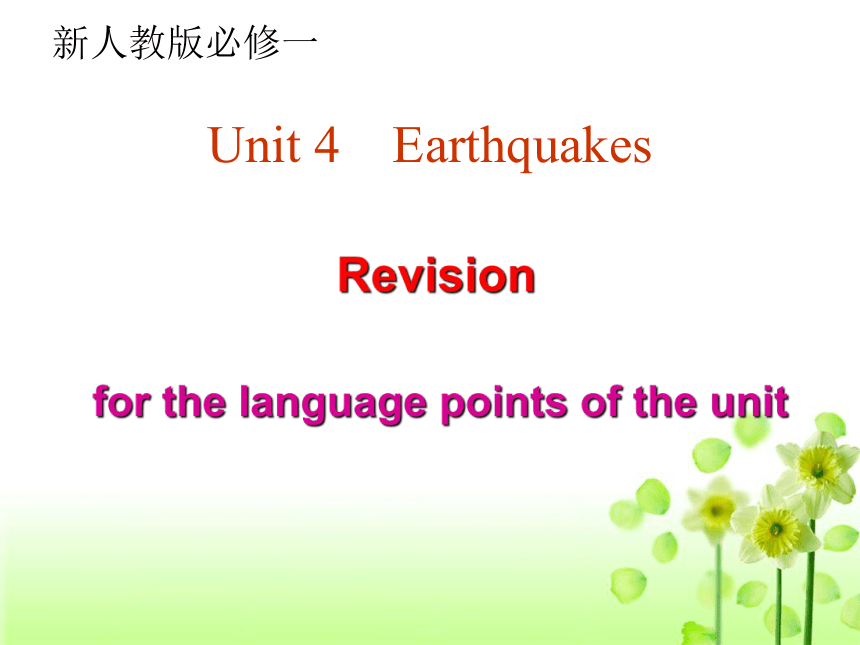 新人教版必修一

Unit 4 Earthquakes

Revision

for the language points of the unit